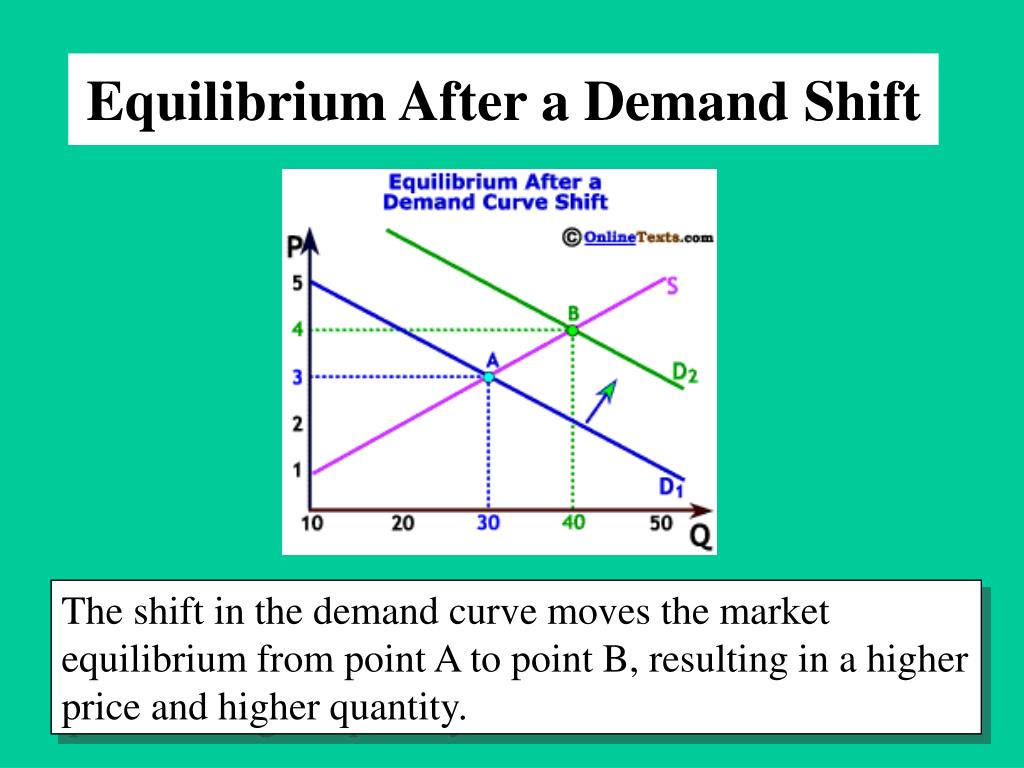 Equilibrium After a Demand Shift

Equilibrium After a Demand Curve Shift

© OnlineTexts.com

P

5
4
3
2
1

S
B
A
$D_2$
$D_1$

10 20 30 40 50

Q

The shift in the demand curve moves the market equilibrium from point A to point B, resulting in a higher price and higher quantity.